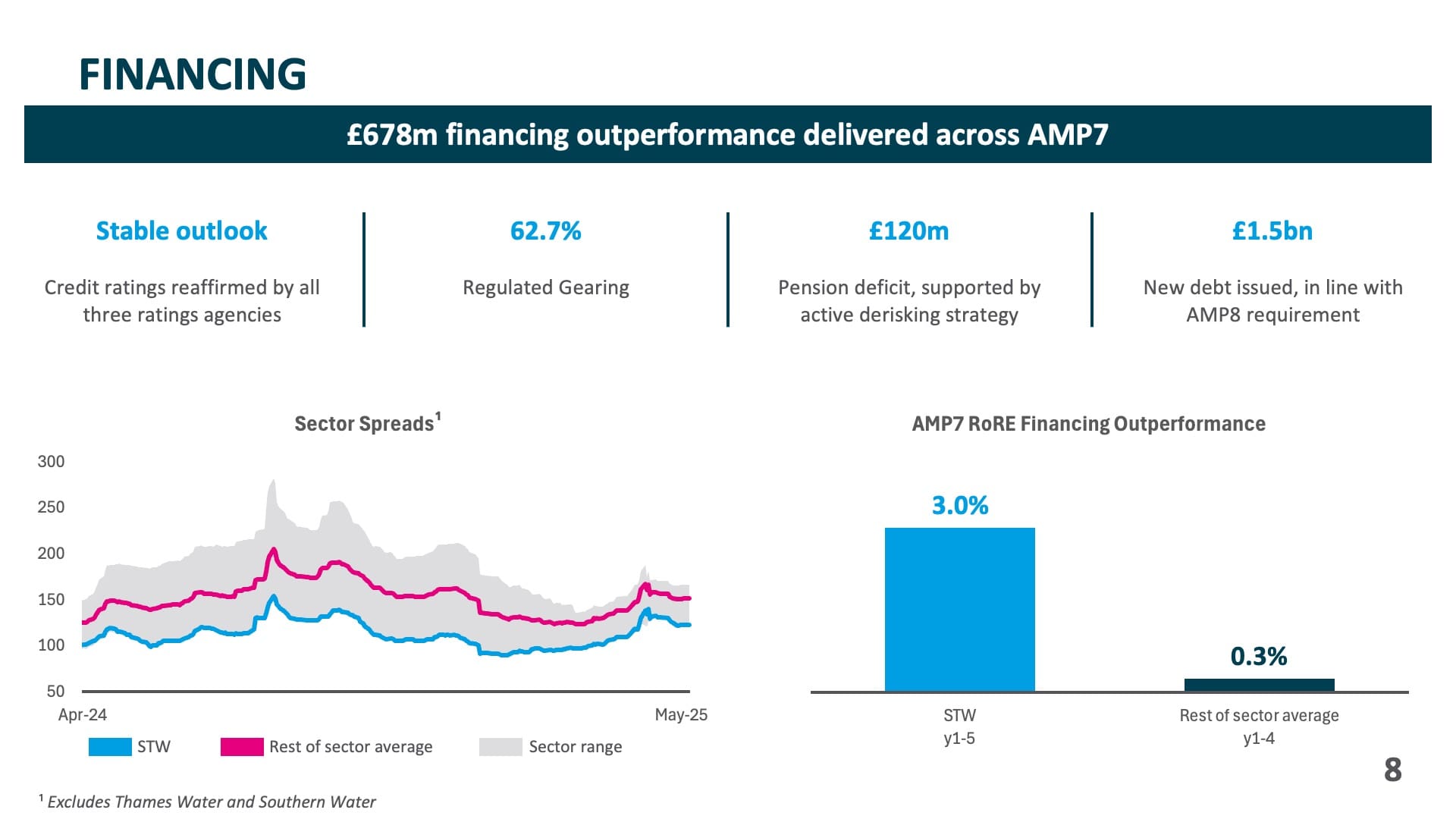 FINANCING

£678m financing outperformance delivered across AMP7

Stable outlook

Credit ratings reaffirmed by all three ratings agencies

62.7%

Regulated Gearing

£120m

Pension deficit, supported by active derisking strategy

£1.5bn

New debt issued, in line with AMP8 requirement

Sector Spreads$^1$

300
250
200
150
100
50

Apr-24
May-25

STW
Rest of sector average
Sector range

AMP7 RoRE Financing Outperformance

3.0%
0.3%

STW
y1-5

Rest of sector average
y1-4

8

$^1$ Excludes Thames Water and Southern Water